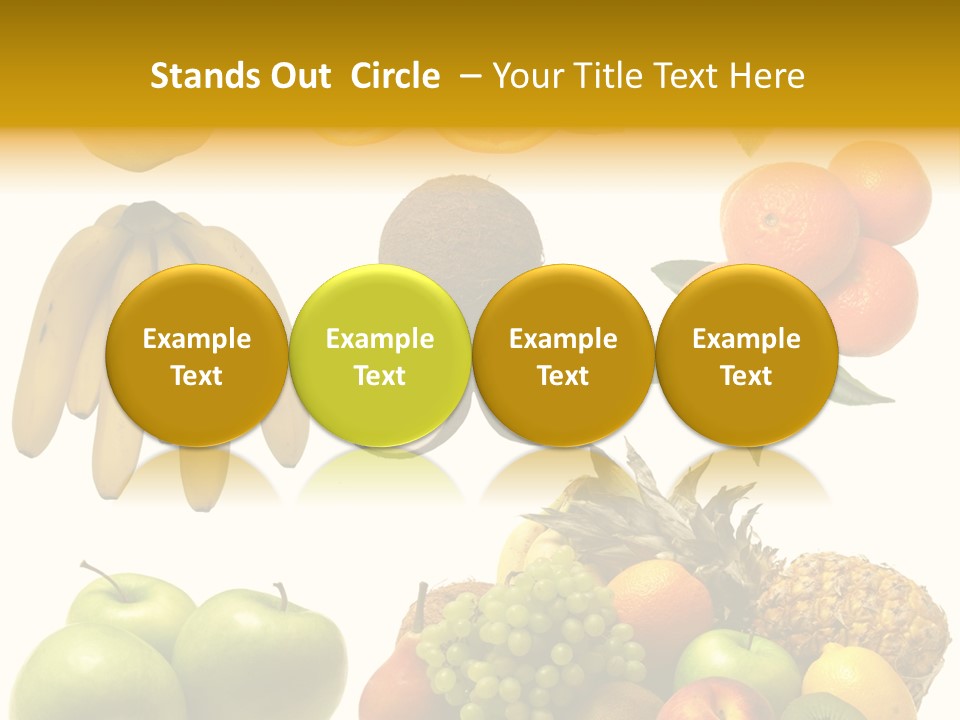 Stands Out Circle – Your Title Text Here

Example Text

Example Text

Example Text

Example Text